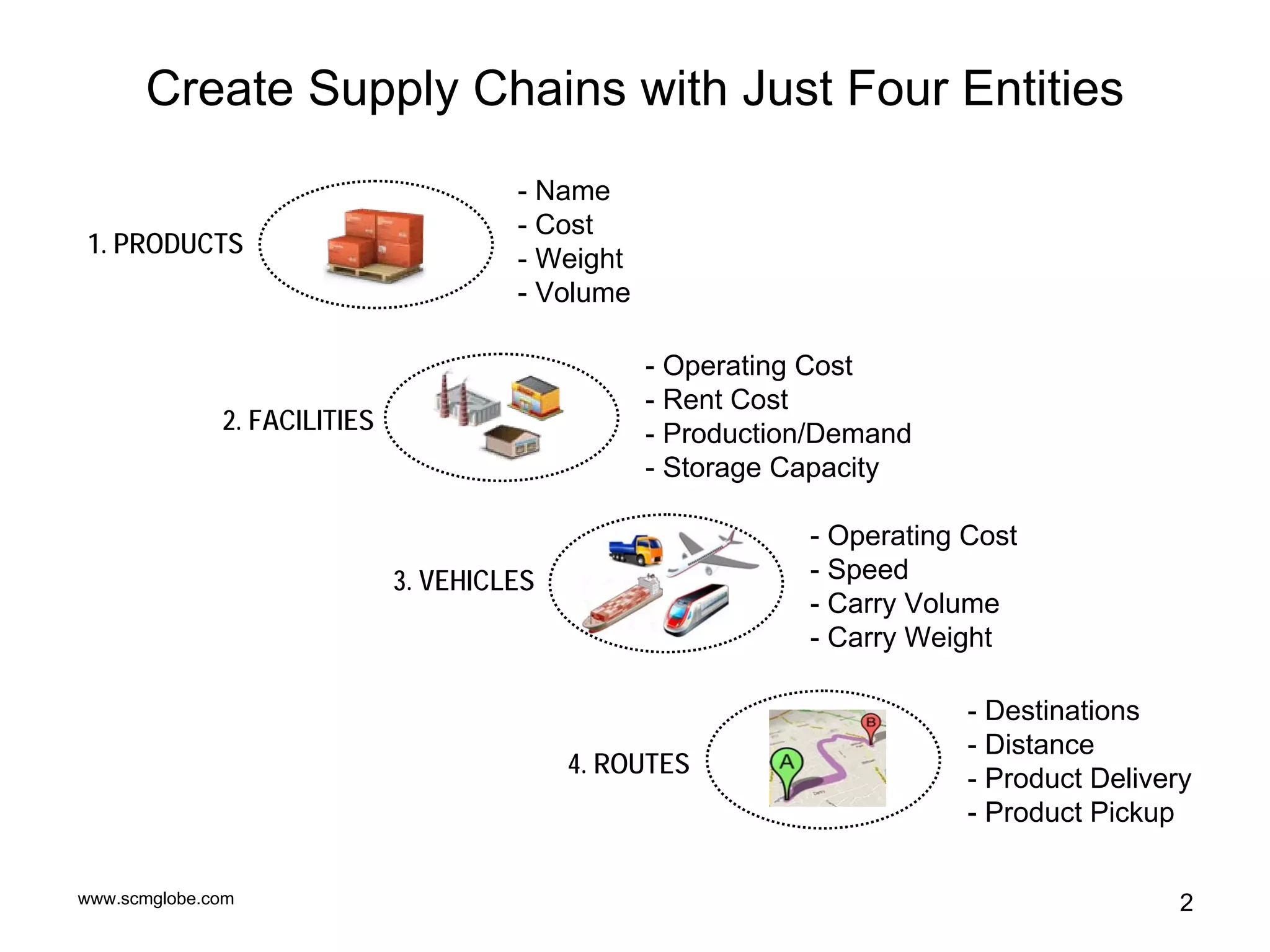 Create Supply Chains with Just Four Entities

1. PRODUCTS

- Name
- Cost
- Weight
- Volume

2. FACILITIES

- Operating Cost
- Rent Cost
- Production/Demand
- Storage Capacity

3. VEHICLES

- Operating Cost
- Speed
- Carry Volume
- Carry Weight

4. ROUTES

A
B

- Destinations
- Distance
- Product Delivery
- Product Pickup

www.scmglobe.com

2